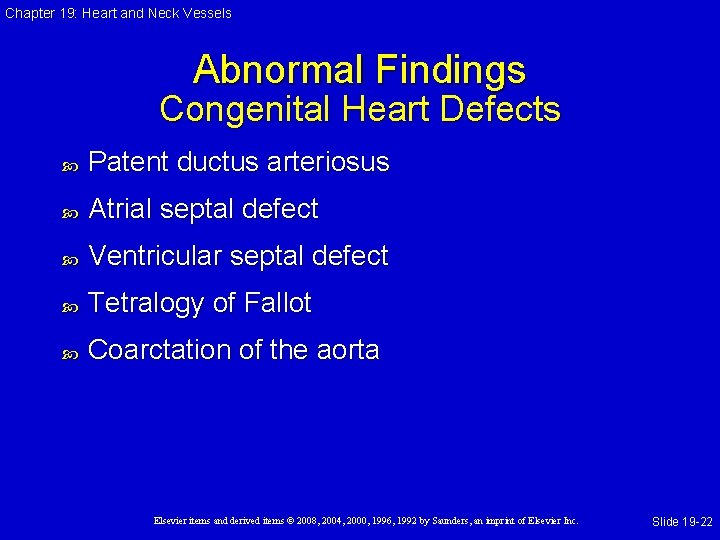 Chapter 19: Heart and Neck Vessels

Abnormal Findings
Congenital Heart Defects

Patent ductus arteriosus

Atrial septal defect

Ventricular septal defect

Tetralogy of Fallot

Coarctation of the aorta

Elsevier items and derived items © 2008, 2004, 2000, 1996, 1992 by Saunders, an imprint of Elsevier Inc.

Slide 19-22